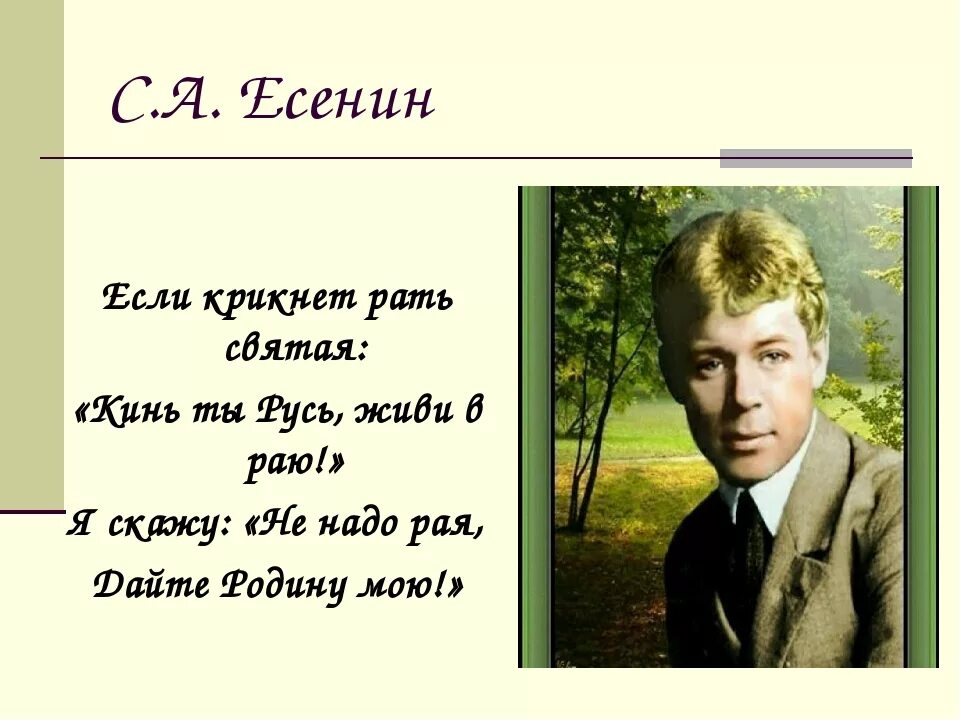 С.А. Есенин

Если крикнет рать святая:
«Кинь ты Русь, живи в раю!»
Я скажу: «Не надо рая,
Дайте Родину мою!»